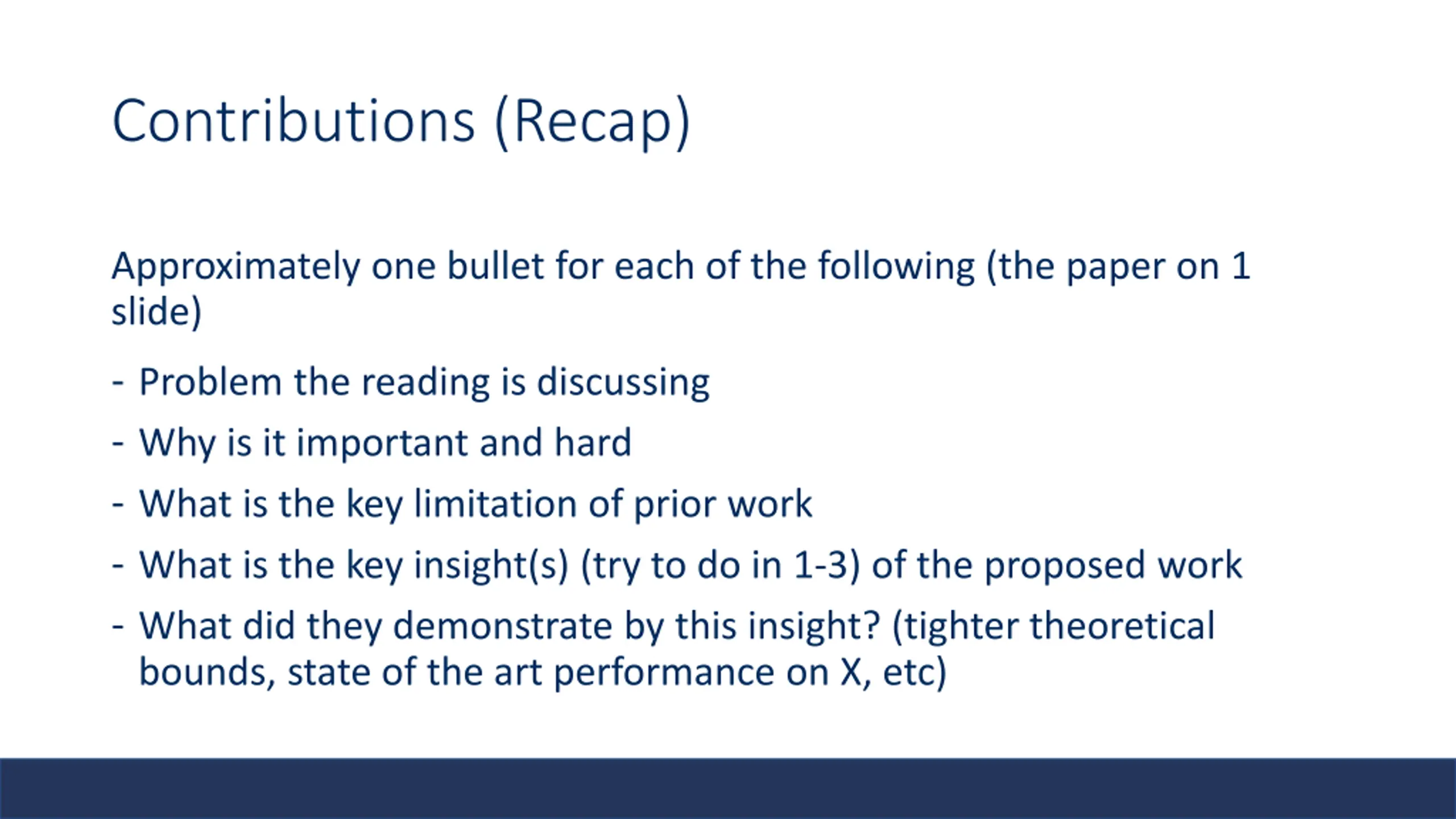 Contributions (Recap)

Approximately one bullet for each of the following (the paper on 1 slide)

- Problem the reading is discussing
- Why is it important and hard
- What is the key limitation of prior work
- What is the key insight(s) (try to do in 1-3) of the proposed work
- What did they demonstrate by this insight? (tighter theoretical bounds, state of the art performance on X, etc)